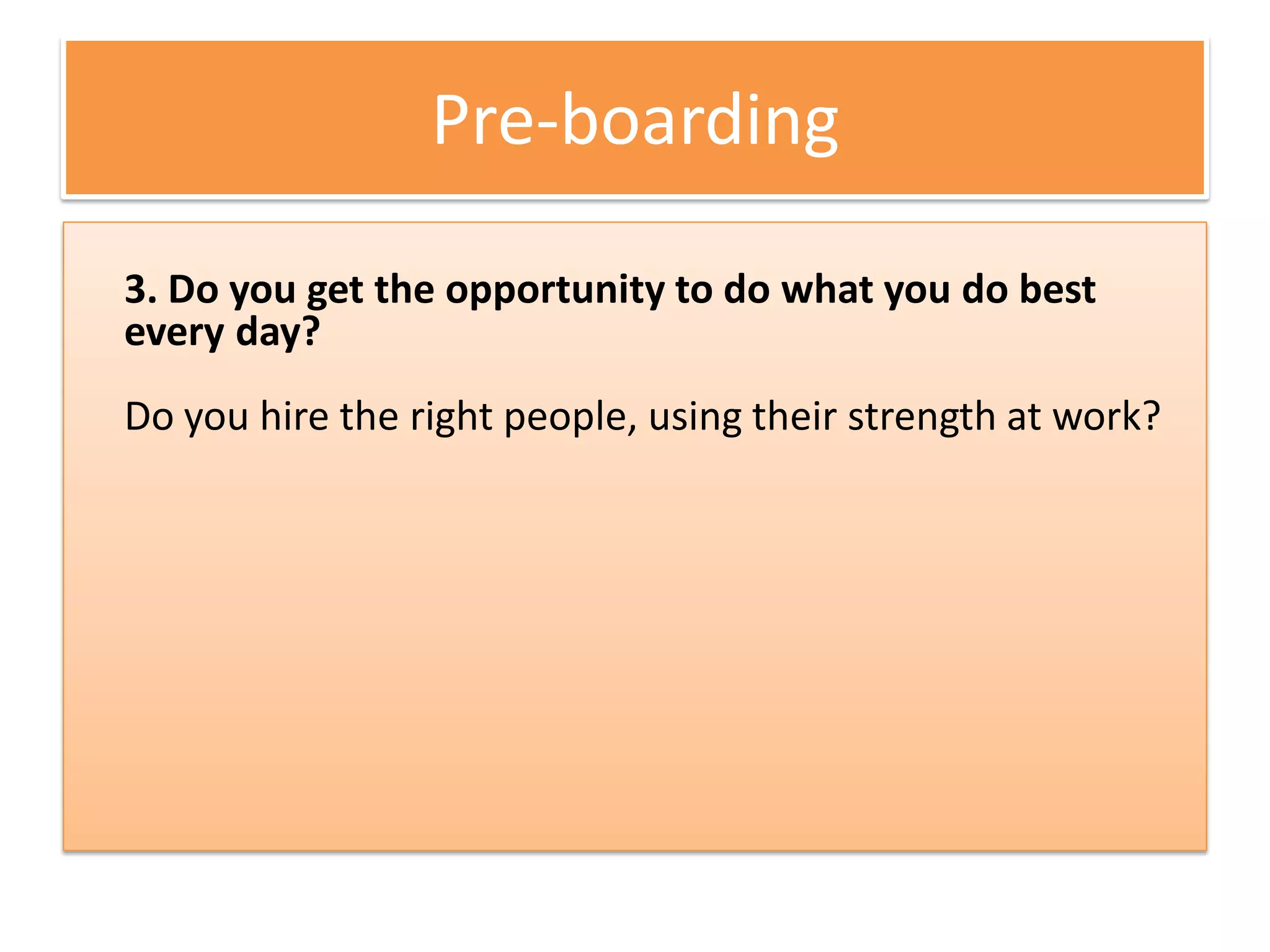 Pre-boarding

3. Do you get the opportunity to do what you do best every day?

Do you hire the right people, using their strength at work?